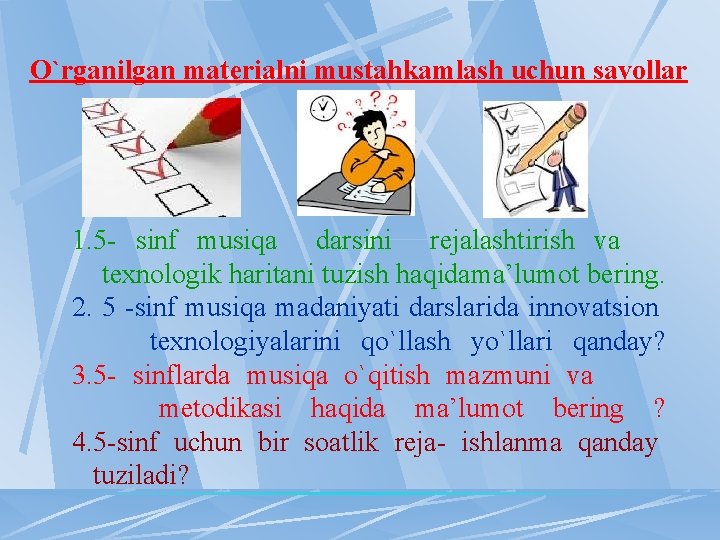 O`rganilgan materialni mustahkamlash uchun savollar

1.5- sinf musiqa darsini rejalashtirish va texnologik haritani tuzish haqidama’lumot bering.

2. 5 -sinf musiqa madaniyati darslarida innovatsion texnologiyalarini qo`llash yo`llari qanday?

3.5- sinflarda musiqa o`qitish mazmuni va metodikasi haqida ma’lumot bering ?

4.5-sinf uchun bir soatlik reja- ishlanma qanday tuziladi?